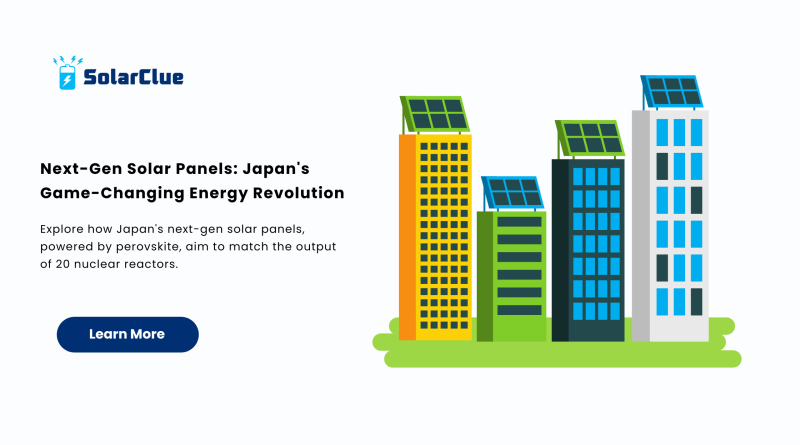 SolarClue

Next-Gen Solar Panels: Japan's Game-Changing Energy Revolution

Explore how Japan's next-gen solar panels, powered by perovskite, aim to match the output of 20 nuclear reactors.

Learn More